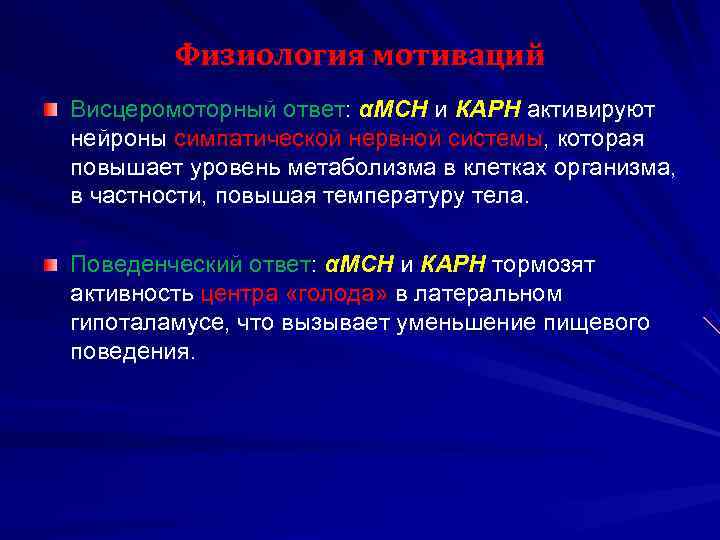 Физиология мотиваций

Висцеромоторный ответ: αМСН и КАРН активируют нейроны симпатической нервной системы, которая повышает уровень метаболизма в клетках организма, в частности, повышая температуру тела.

Поведенческий ответ: αМСН и КАРН тормозят активность центра «голода» в латеральном гипоталамусе, что вызывает уменьшение пищевого поведения.